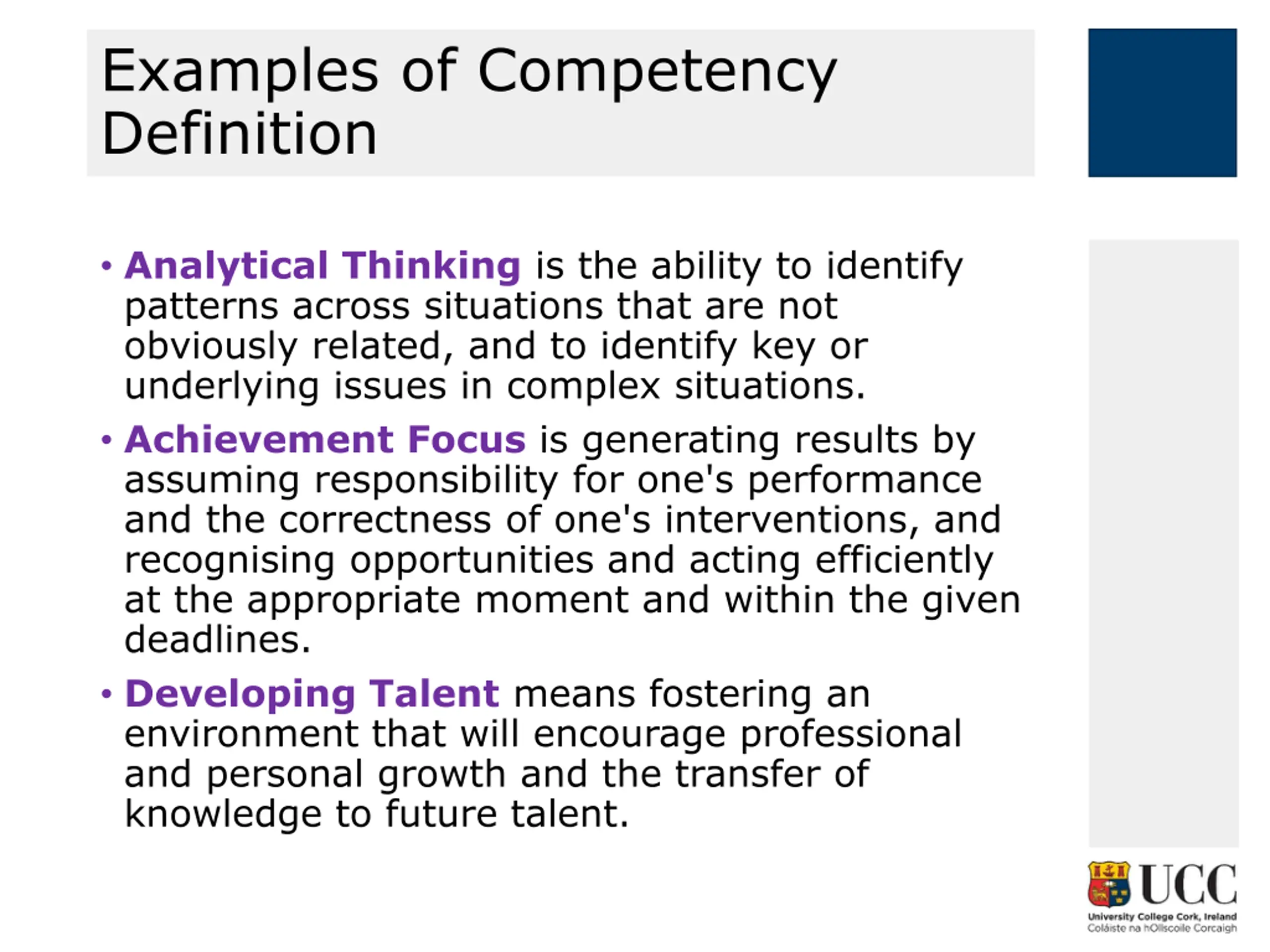 Examples of Competency Definition

• Analytical Thinking is the ability to identify patterns across situations that are not obviously related, and to identify key or underlying issues in complex situations.

• Achievement Focus is generating results by assuming responsibility for one's performance and the correctness of one's interventions, and recognising opportunities and acting efficiently at the appropriate moment and within the given deadlines.

• Developing Talent means fostering an environment that will encourage professional and personal growth and the transfer of knowledge to future talent.

UCC
University College Cork, Ireland
Coláiste na hOllscoile Corcaigh